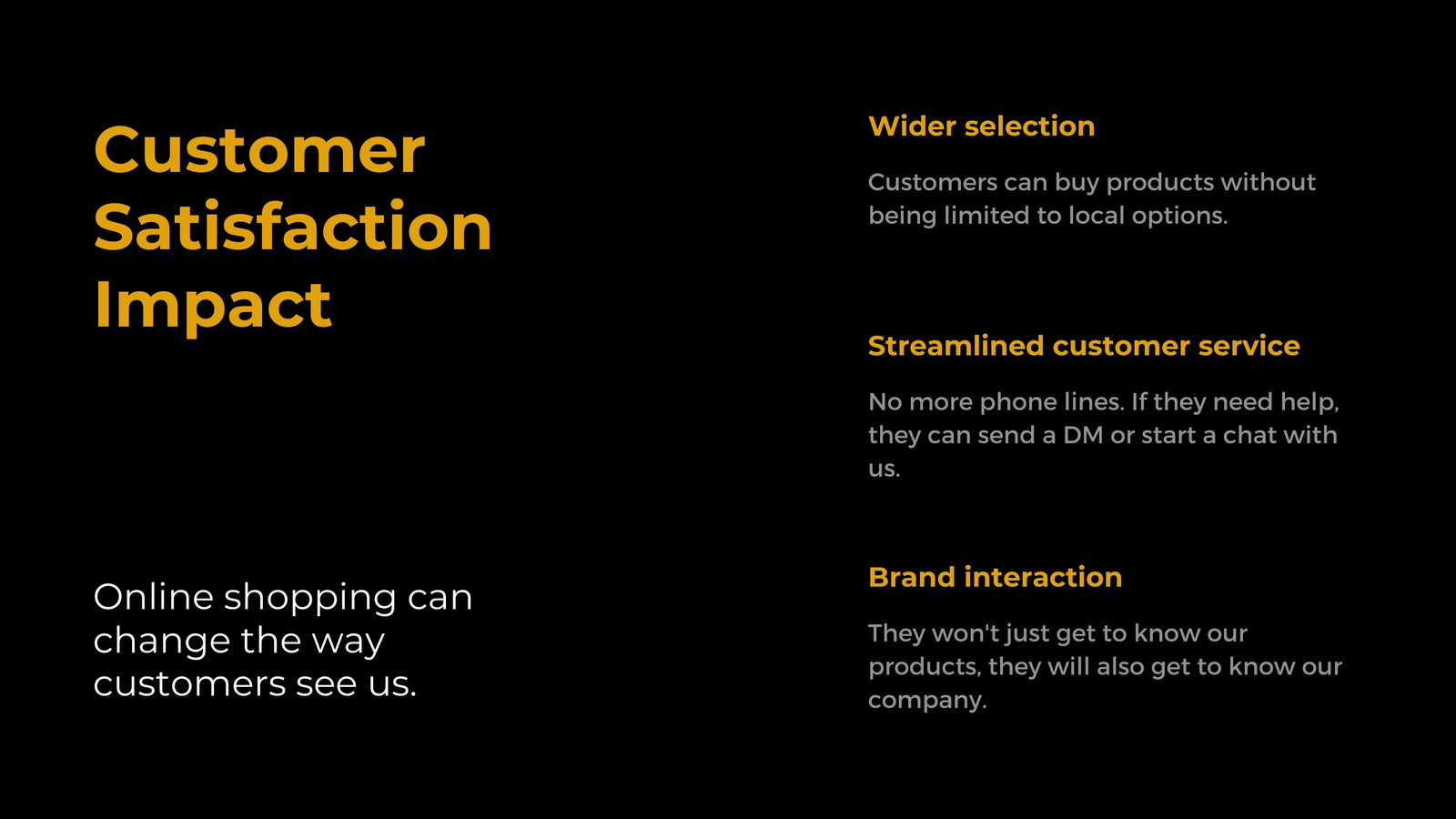 Customer Satisfaction Impact

Online shopping can change the way customers see us.

Wider selection

Customers can buy products without being limited to local options.

Streamlined customer service

No more phone lines. If they need help, they can send a DM or start a chat with us.

Brand interaction

They won't just get to know our products, they will also get to know our company.